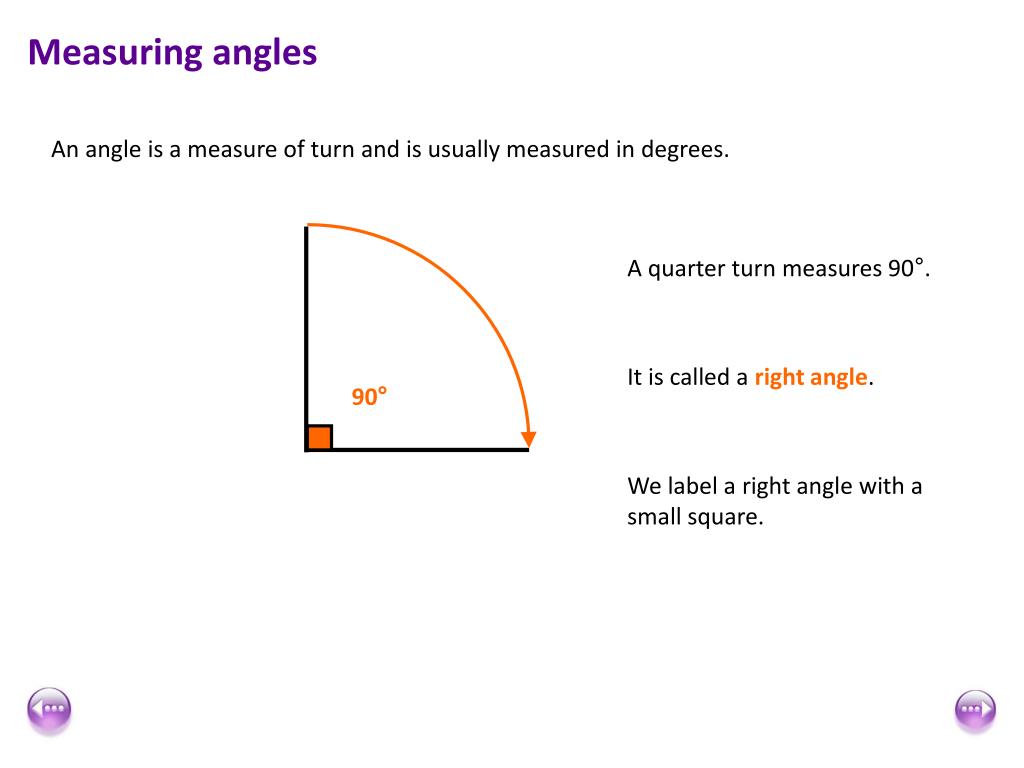 Measuring angles

An angle is a measure of turn and is usually measured in degrees.

90°

A quarter turn measures 90°.

It is called a right angle.

We label a right angle with a small square.